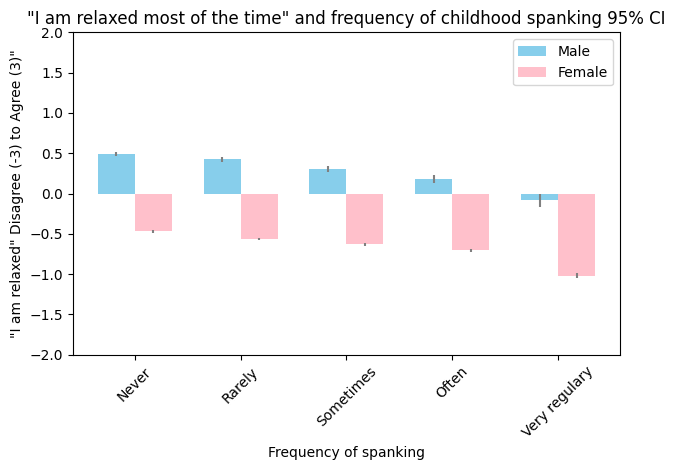 "I am relaxed most of the time" and frequency of childhood spanking 95% CI

Male
Female

"I am relaxed" Disagree (-3) to Agree (3)"

2.0
1.5
1.0
0.5
0.0
−0.5
−1.0
−1.5
−2.0

Never
Rarely
Sometimes
Often
Very regulary

Frequency of spanking